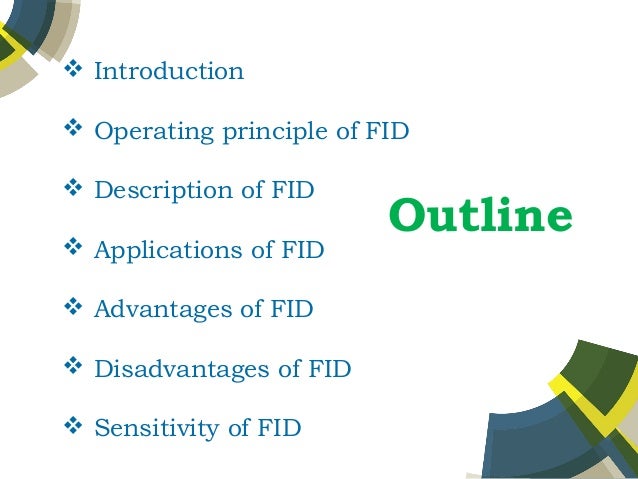 ❖ Introduction

❖ Operating principle of FID

❖ Description of FID

❖ Applications of FID

❖ Advantages of FID

❖ Disadvantages of FID

❖ Sensitivity of FID

Outline